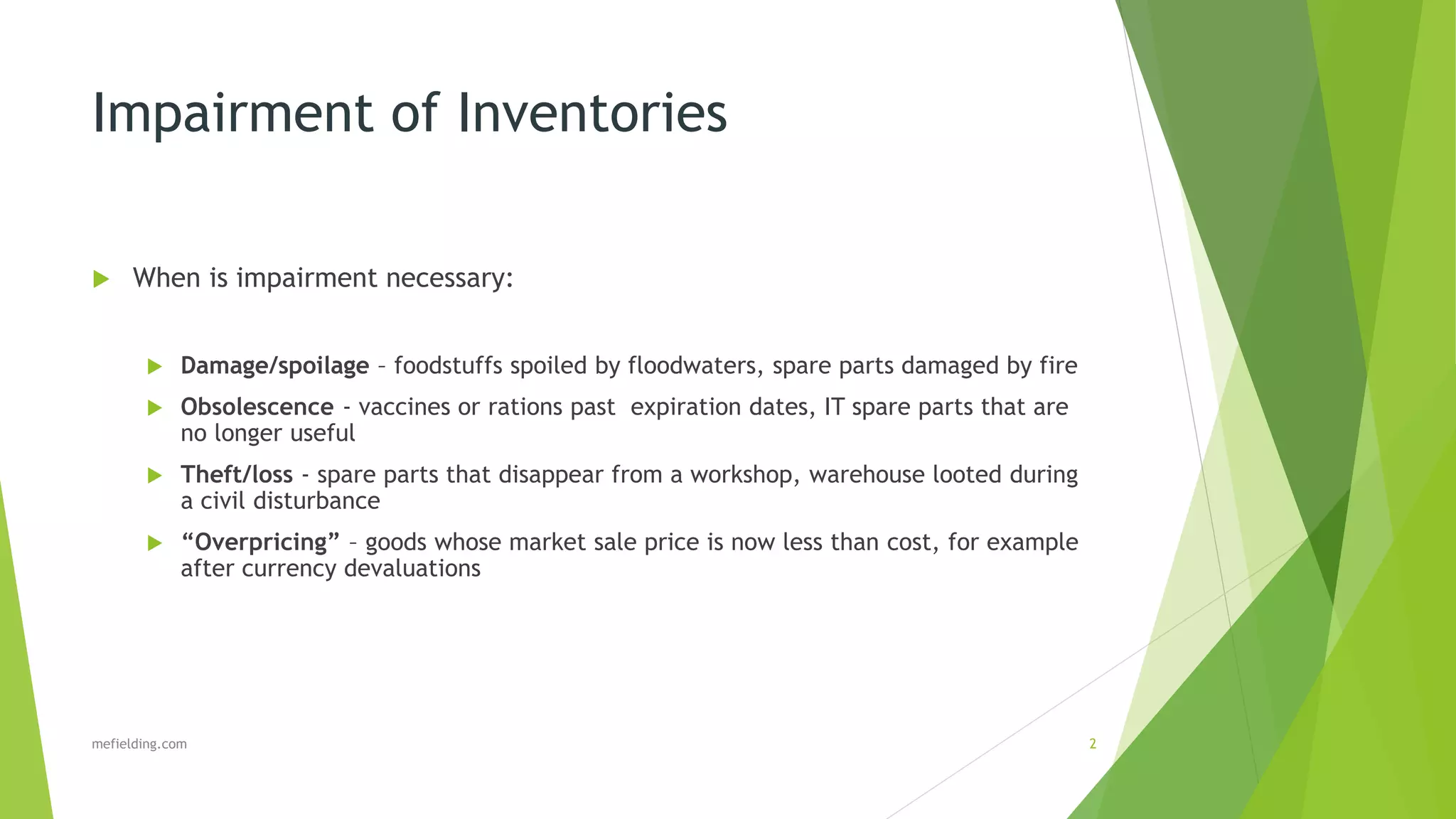 Impairment of Inventories

When is impairment necessary:

Damage/spoilage – foodstuffs spoiled by floodwaters, spare parts damaged by fire

Obsolescence - vaccines or rations past expiration dates, IT spare parts that are no longer useful

Theft/loss - spare parts that disappear from a workshop, warehouse looted during a civil disturbance

“Overpricing” – goods whose market sale price is now less than cost, for example after currency devaluations

mefielding.com

2